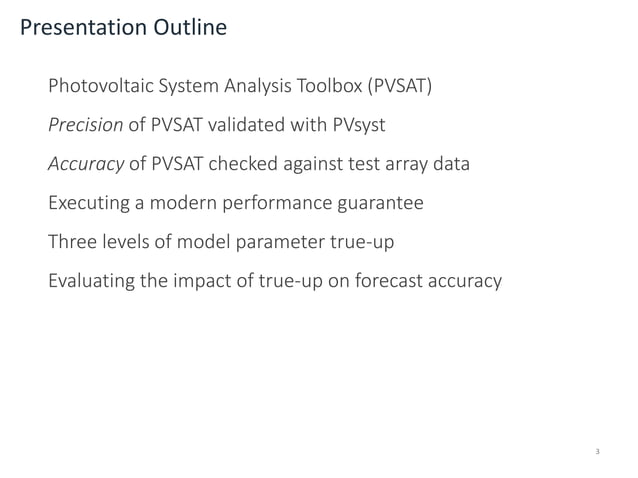 Presentation Outline

Photovoltaic System Analysis Toolbox (PVSAT)

Precision of PVSAT validated with PVsyst

Accuracy of PVSAT checked against test array data

Executing a modern performance guarantee

Three levels of model parameter true-up

Evaluating the impact of true-up on forecast accuracy

3